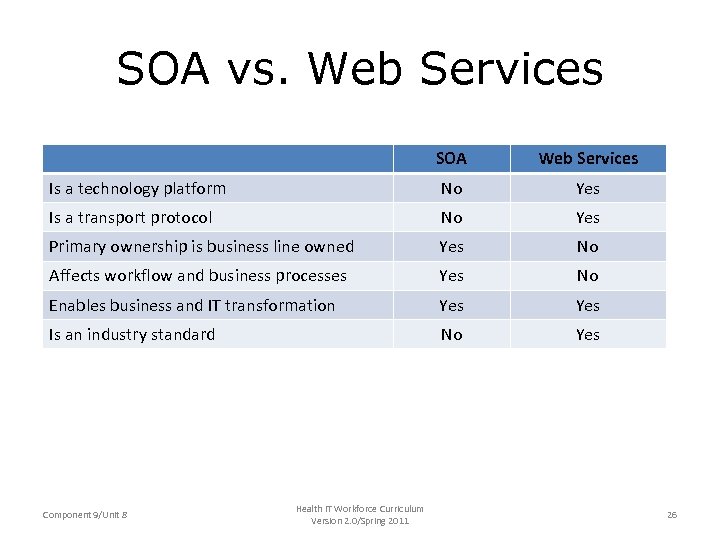 SOA vs. Web Services

| | SOA | Web Services |
|---|---|---|
| Is a technology platform | No | Yes |
| Is a transport protocol | No | Yes |
| Primary ownership is business line owned | Yes | No |
| Affects workflow and business processes | Yes | No |
| Enables business and IT transformation | Yes | Yes |
| Is an industry standard | No | Yes |

Component 9/Unit 8

Health IT Workforce Curriculum
Version 2.0/Spring 2011

26